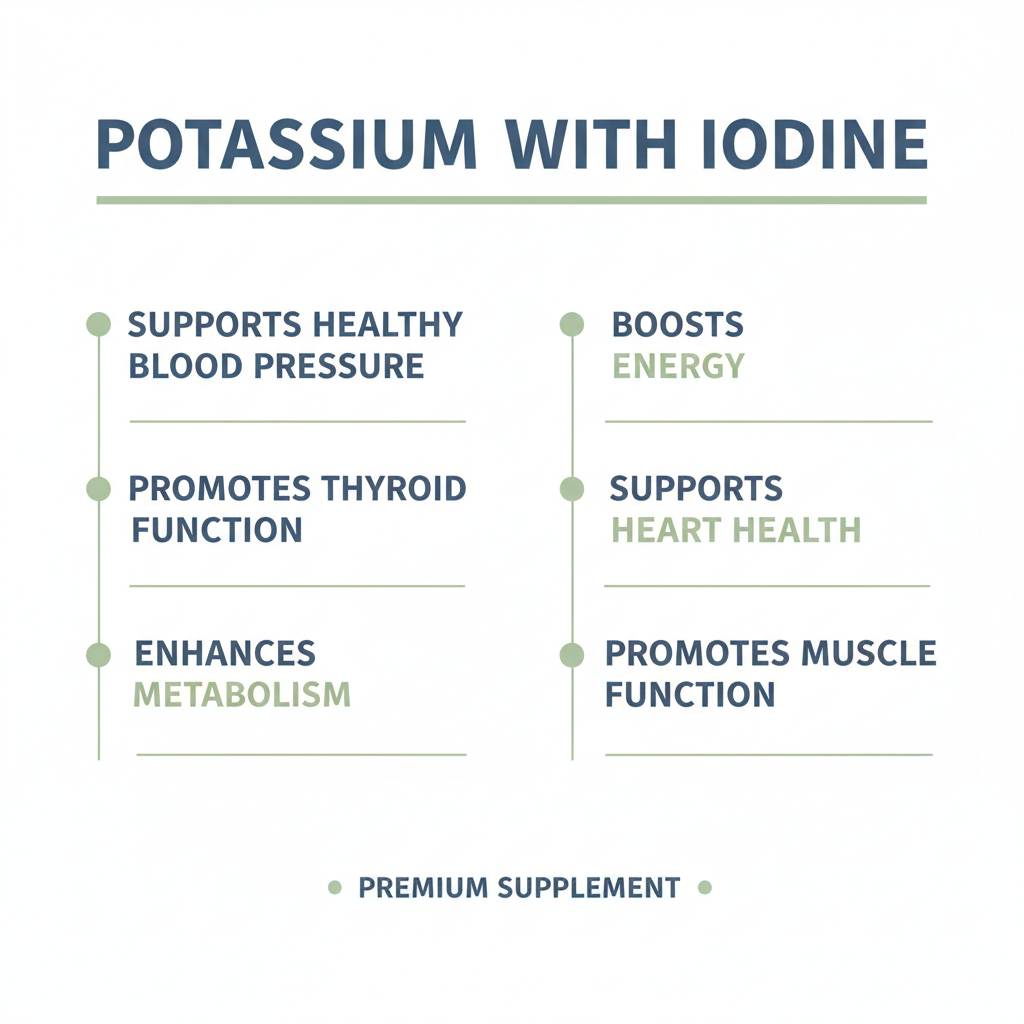 POTASSIUM WITH IODINE

SUPPORTS HEALTHY BLOOD PRESSURE

PROMOTES THYROID FUNCTION

ENHANCES METABOLISM

BOOSTS ENERGY

SUPPORTS HEART HEALTH

PROMOTES MUSCLE FUNCTION

PREMIUM SUPPLEMENT